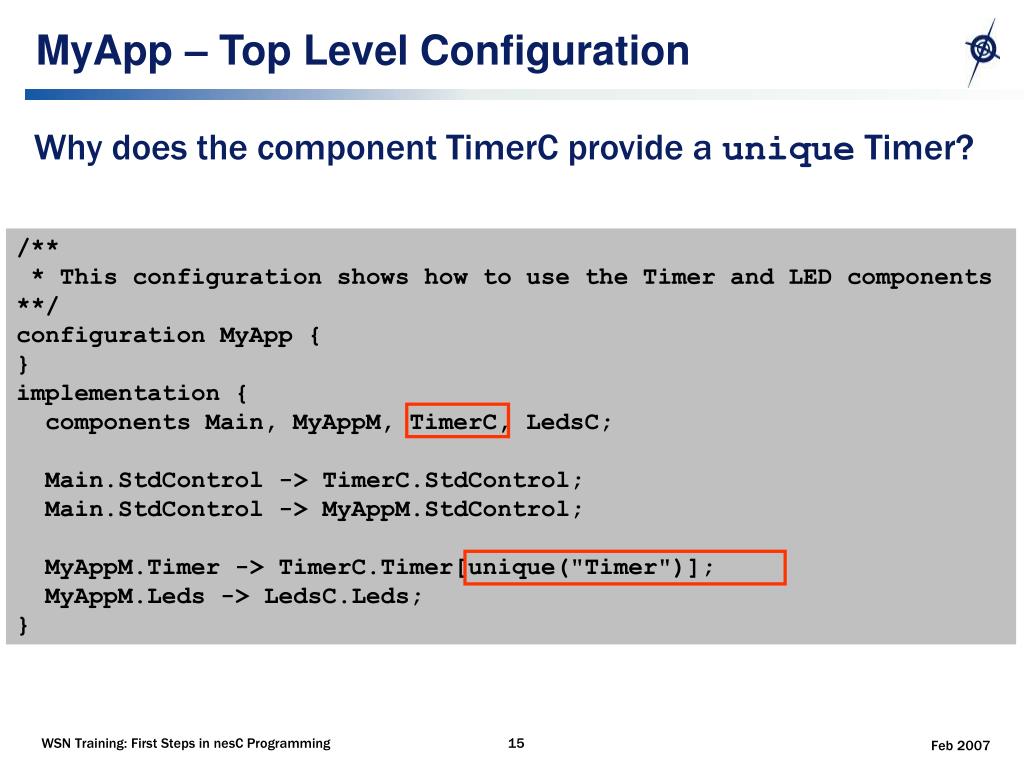 MyApp – Top Level Configuration

Why does the component TimerC provide a unique Timer?

/**
 * This configuration shows how to use the Timer and LED components
**/
configuration MyApp {
}
implementation {
  components Main, MyAppM, TimerC, LedsC;

  Main.StdControl -> TimerC.StdControl;
  Main.StdControl -> MyAppM.StdControl;

  MyAppM.Timer -> TimerC.Timer[unique("Timer")];
  MyAppM.Leds -> LedsC.Leds;
}

WSN Training: First Steps in nesC Programming

15

Feb 2007